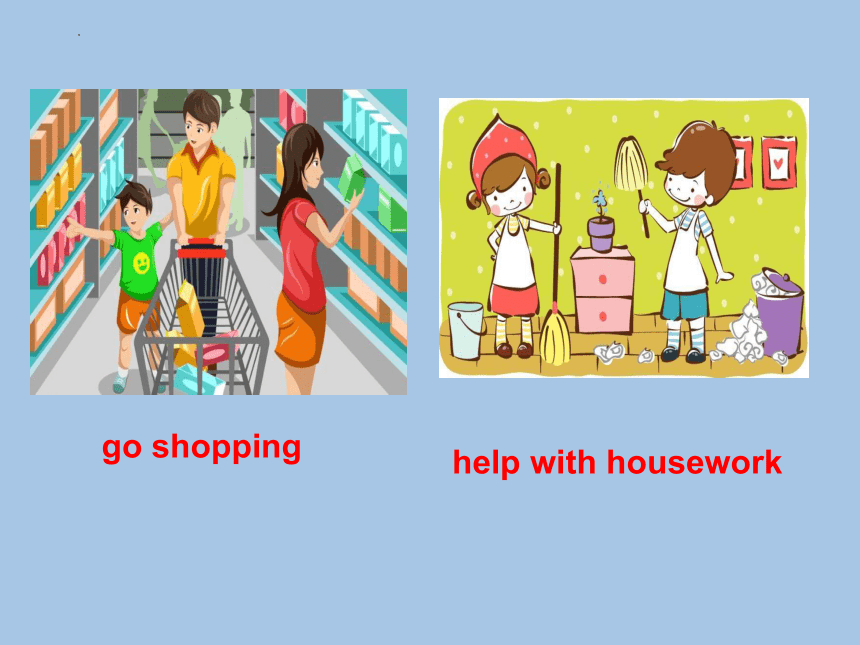 go shopping

help with housework